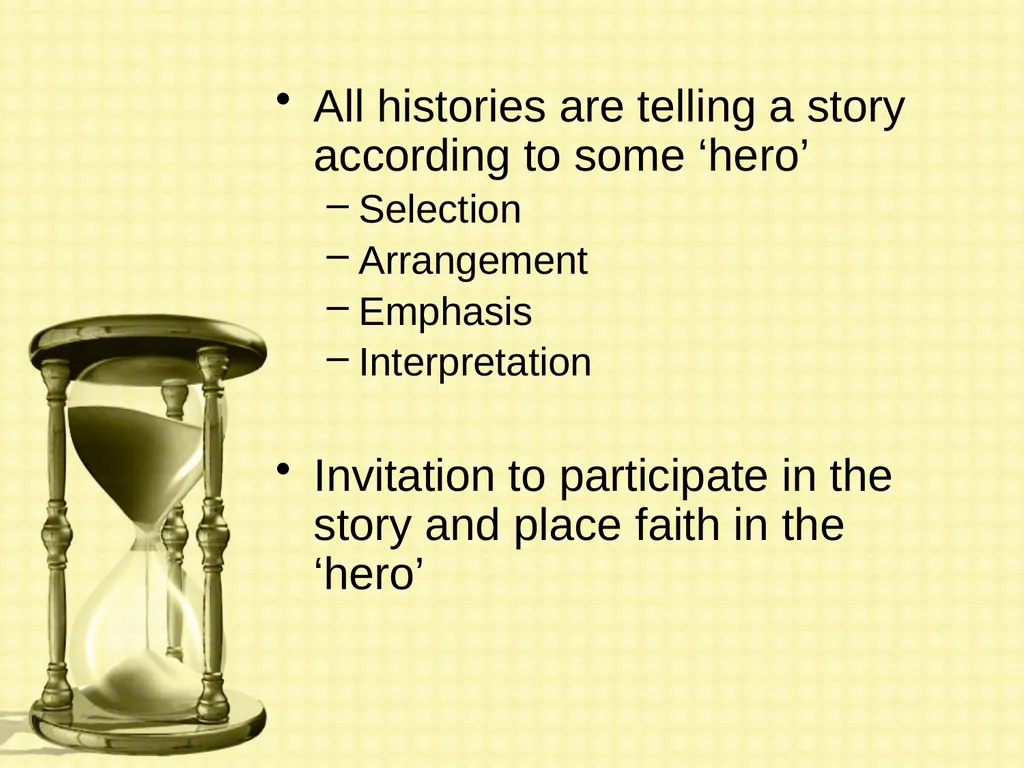 • All histories are telling a story according to some ‘hero’
– Selection
– Arrangement
– Emphasis
– Interpretation

• Invitation to participate in the story and place faith in the ‘hero’